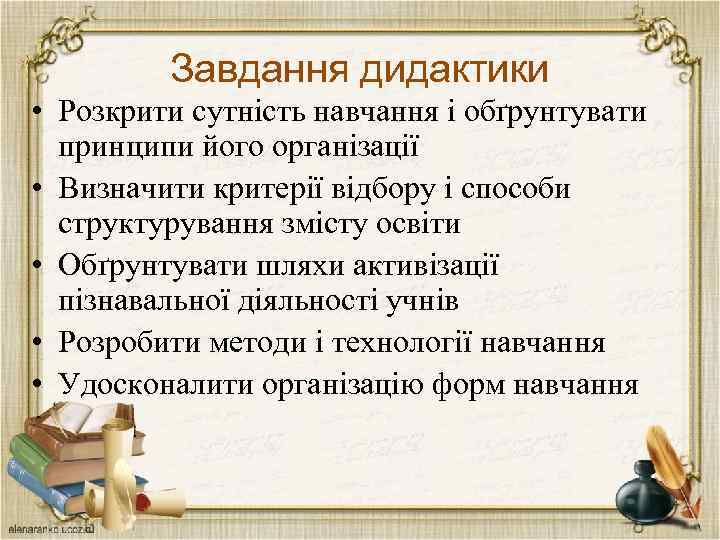 Завдання дидактики

• Розкрити сутність навчання і обґрунтувати принципи його організації
• Визначити критерії відбору і способи структурування змісту освіти
• Обґрунтувати шляхи активізації пізнавальної діяльності учнів
• Розробити методи і технології навчання
• Удосконалити організацію форм навчання

elenaranko.ucoz.ru